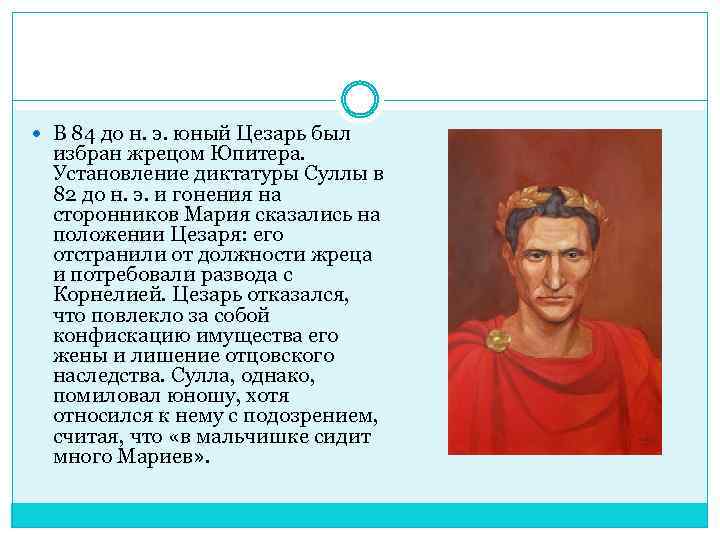 В 84 до н. э. юный Цезарь был избран жрецом Юпитера. Установление диктатуры Суллы в 82 до н. э. и гонения на сторонников Мария сказались на положении Цезаря: его отстранили от должности жреца и потребовали развода с Корнелией. Цезарь отказался, что повлекло за собой конфискацию имущества его жены и лишение отцовского наследства. Сулла, однако, помиловал юношу, хотя относился к нему с подозрением, считая, что «в мальчишке сидит много Мариев».